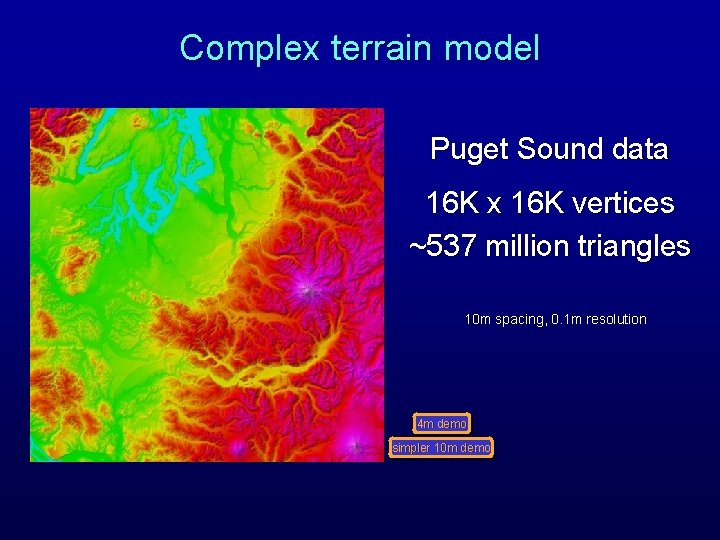 Complex terrain model

Puget Sound data

16K x 16K vertices

~537 million triangles

10m spacing, 0.1m resolution

4m demo

simpler 10m demo